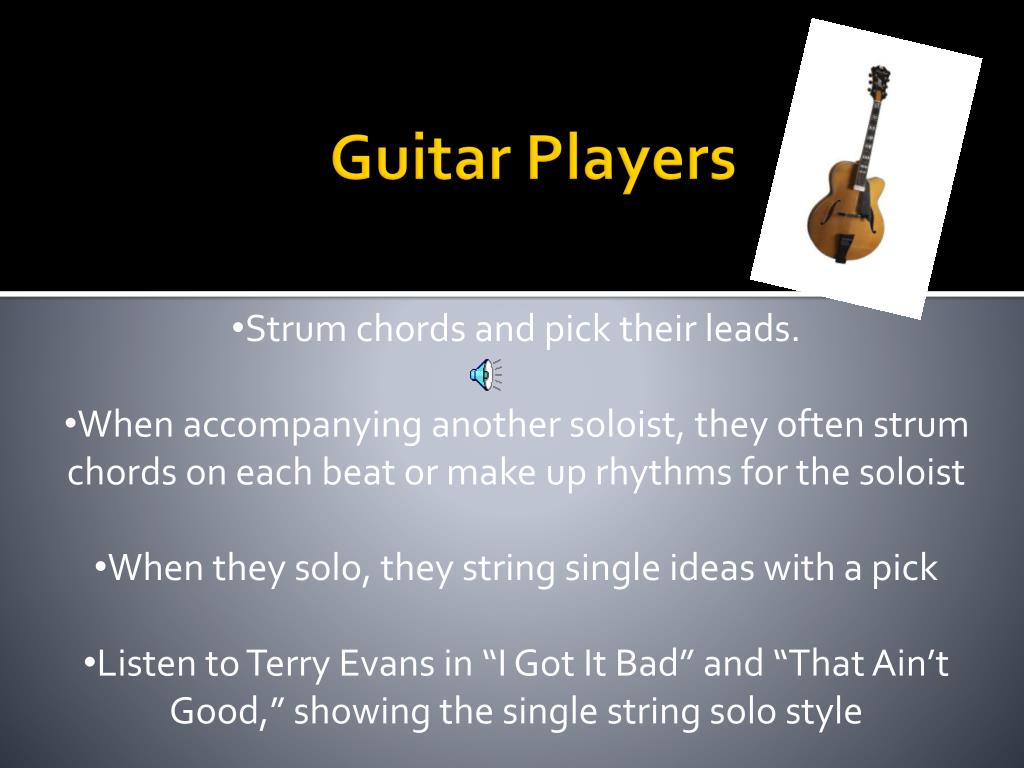 Guitar Players

•Strum chords and pick their leads.

•When accompanying another soloist, they often strum chords on each beat or make up rhythms for the soloist

•When they solo, they string single ideas with a pick

•Listen to Terry Evans in “I Got It Bad” and “That Ain’t Good,” showing the single string solo style